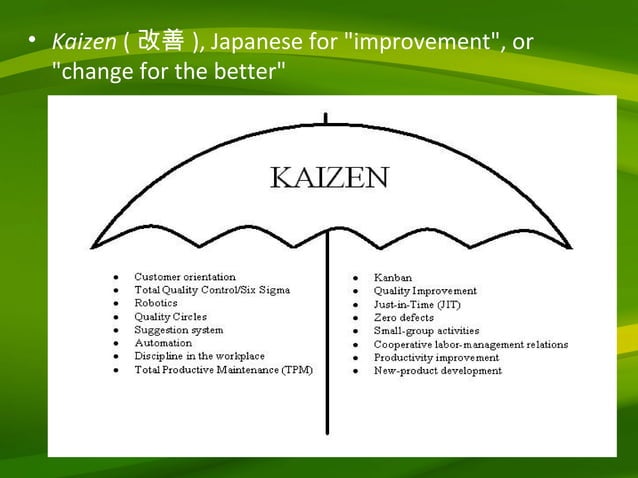 • Kaizen ( 改善 ), Japanese for "improvement", or "change for the better"

KAIZEN

• Customer orientation
• Total Quality Control/Six Sigma
• Robotics
• Quality Circles
• Suggestion system
• Automation
• Discipline in the workplace
• Total Productive Maintenance (TPM)

• Kanban
• Quality Improvement
• Just-in-Time (JIT)
• Zero defects
• Small-group activities
• Cooperative labor-management relations
• Productivity improvement
• New-product development